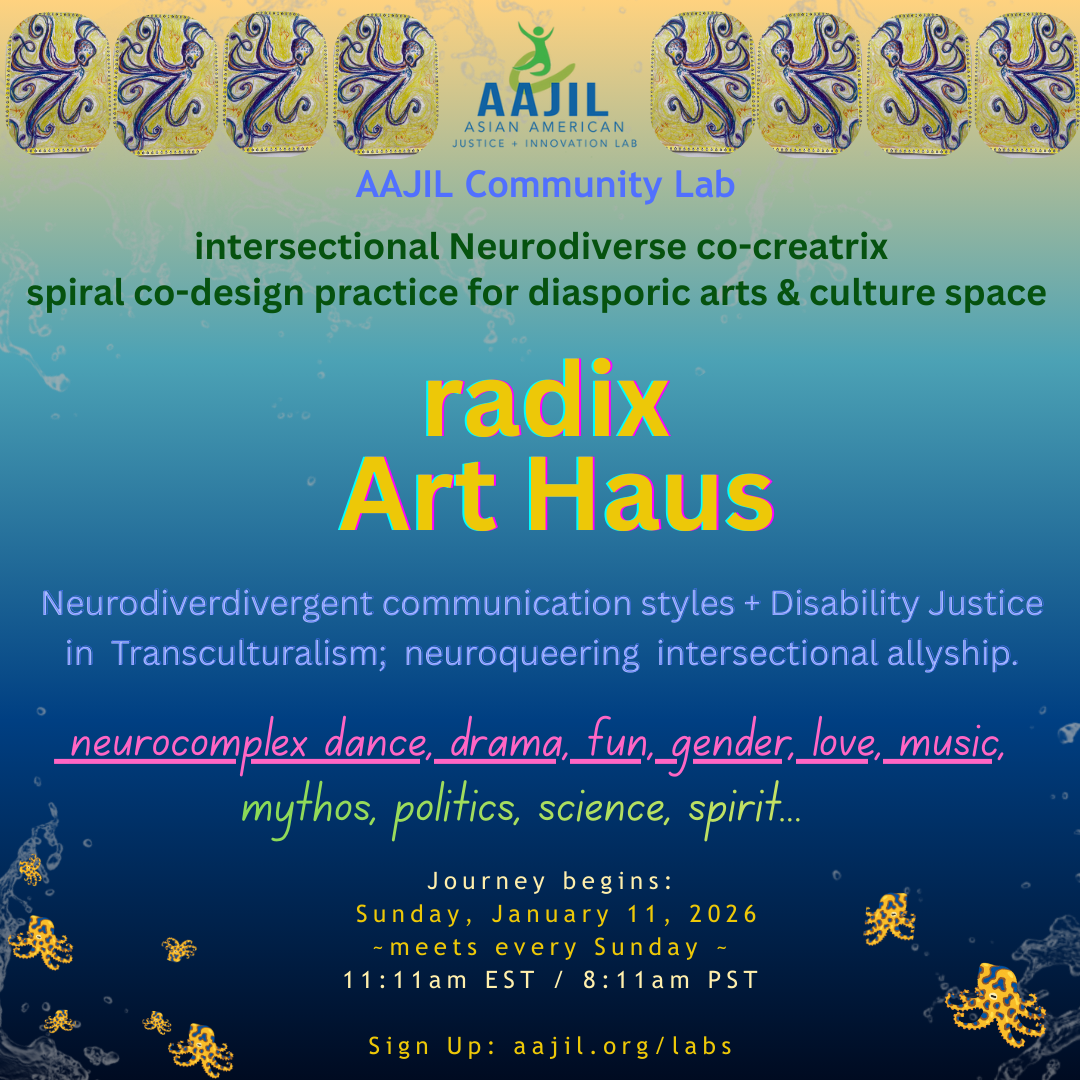 AAJIL
ASIAN AMERICAN
JUSTICE + INNOVATION LAB

AAJIL Community Lab

intersectional Neurodiverse co-creatrix
spiral co-design practice for diasporic arts & culture space

radix
Art Haus

Neurodiverdivergent communication styles + Disability Justice in Transculturalism; neuroqueering intersectional allyship.

neurocomplex dance, drama, fun, gender, love, music, mythos, politics, science, spirit...

Journey begins:
Sunday, January 11, 2026
~meets every Sunday ~
11:11am EST / 8:11am PST

Sign Up: aajil.org/labs